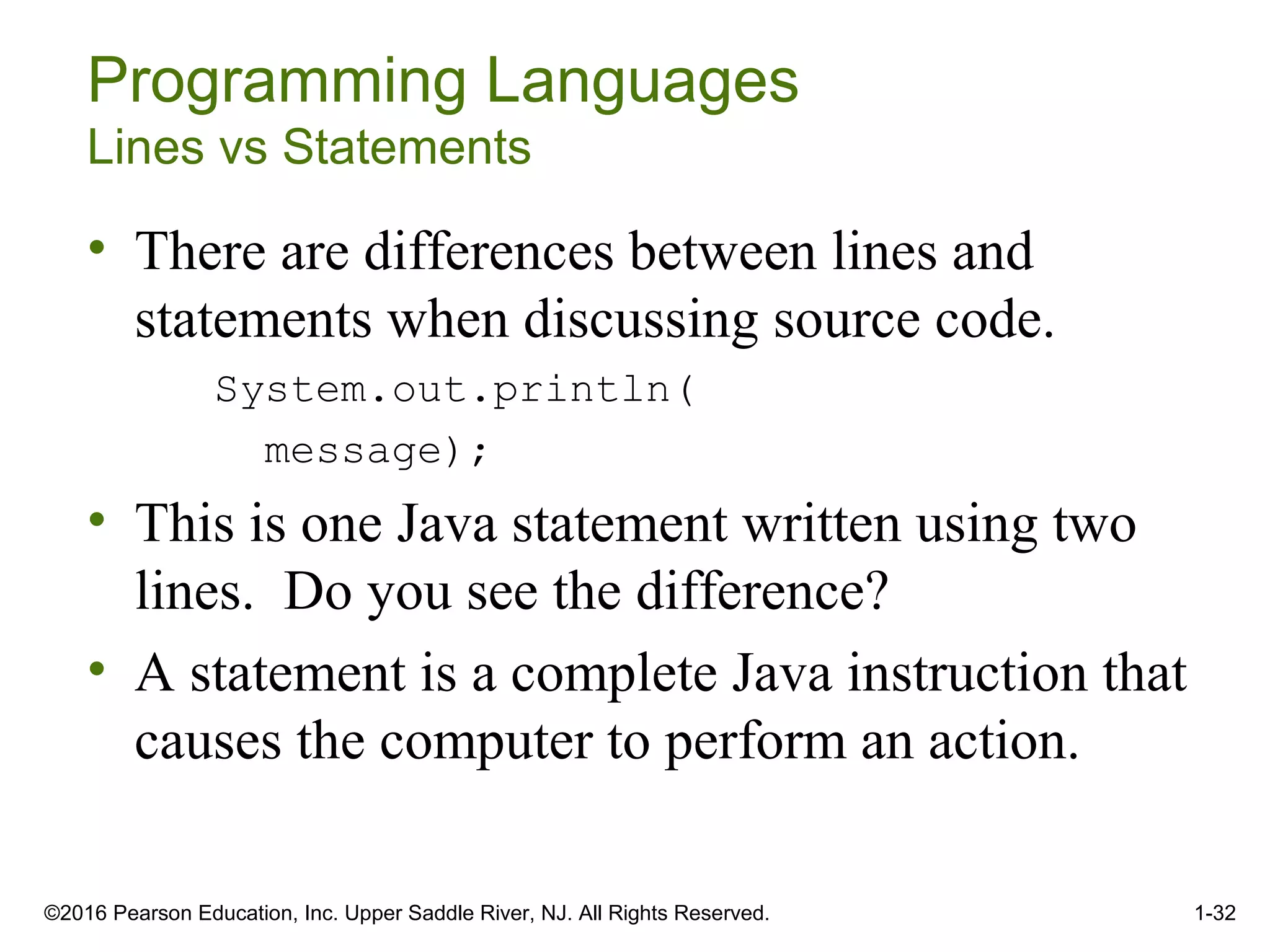 Programming Languages
Lines vs Statements

• There are differences between lines and statements when discussing source code.

System.out.println(
  message);

• This is one Java statement written using two lines.  Do you see the difference?
• A statement is a complete Java instruction that causes the computer to perform an action.

©2016 Pearson Education, Inc. Upper Saddle River, NJ. All Rights Reserved.
1-32